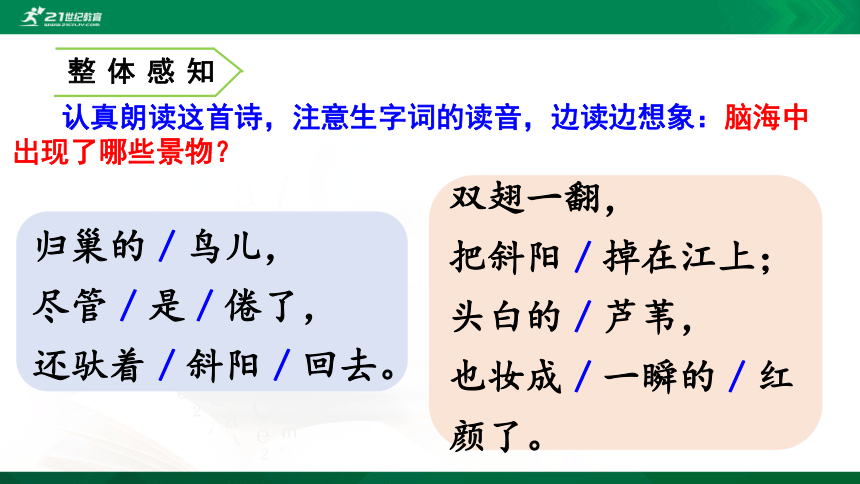 21世纪教育

整体感知

认真朗读这首诗，注意生字词的读音，边读边想象：脑海中出现了哪些景物？

归巢的 / 鸟儿，
尽管 / 是 / 倦了，
还驮着 / 斜阳 / 回去。

双翅一翻，
把斜阳 / 掉在江上；
头白的 / 芦苇，
也妆成 / 一瞬的 / 红颜了。